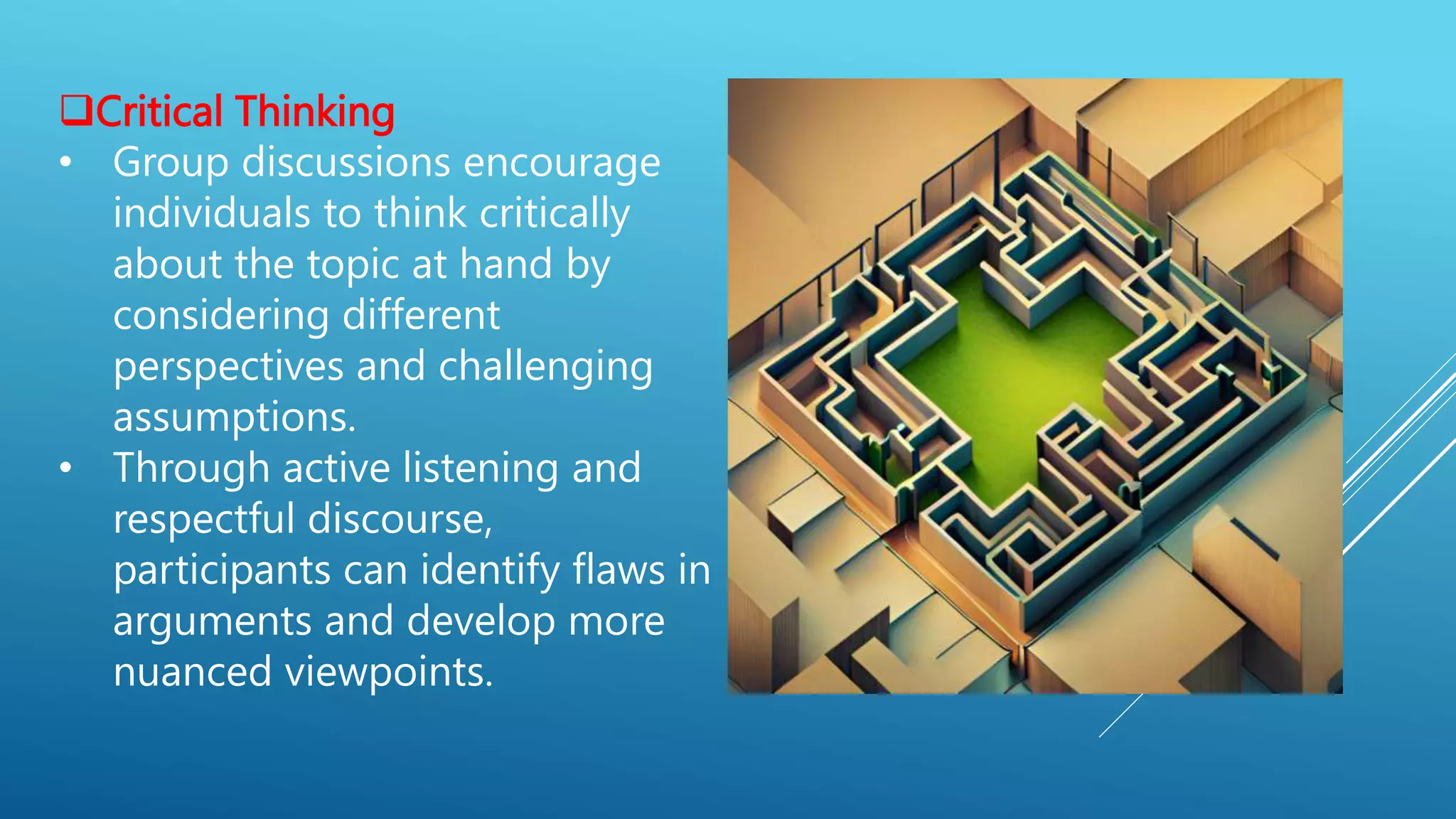 ❑Critical Thinking

• Group discussions encourage individuals to think critically about the topic at hand by considering different perspectives and challenging assumptions.

• Through active listening and respectful discourse, participants can identify flaws in arguments and develop more nuanced viewpoints.